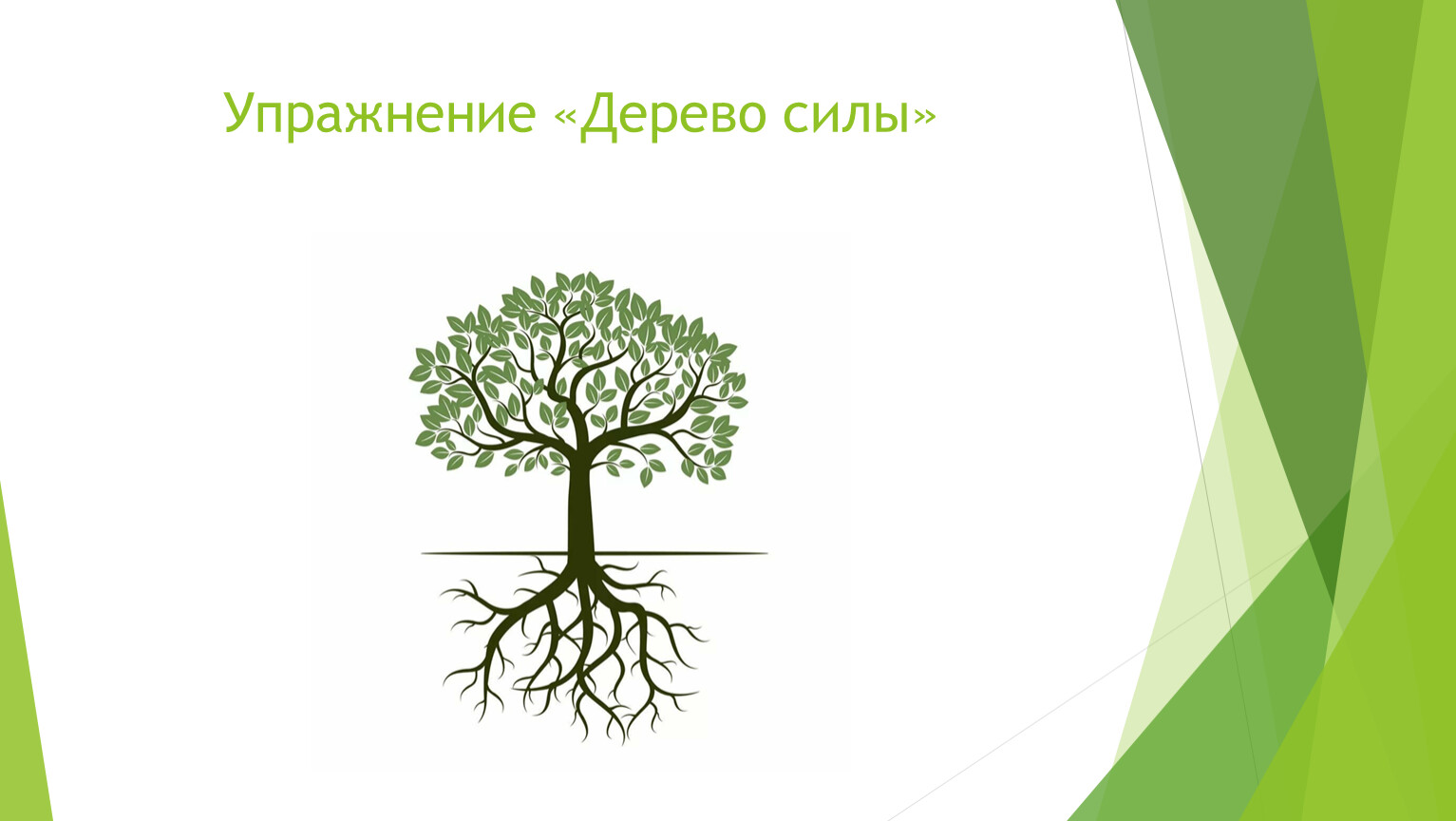 Упражнение «Дерево силы»